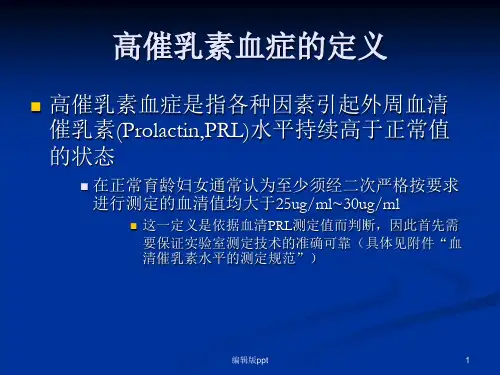 高催乳素血症的定义

高催乳素血症是指各种因素引起外周血清催乳素(Prolactin,PRL)水平持续高于正常值的状态

在正常育龄妇女通常认为至少须经二次严格按要求进行测定的血清值均大于25ug/ml~30ug/ml

这一定义是依据血清PRL测定值而判断，因此首先需要保证实验室测定技术的准确可靠（具体见附件“血清催乳素水平的测定规范”）

编辑版ppt

1